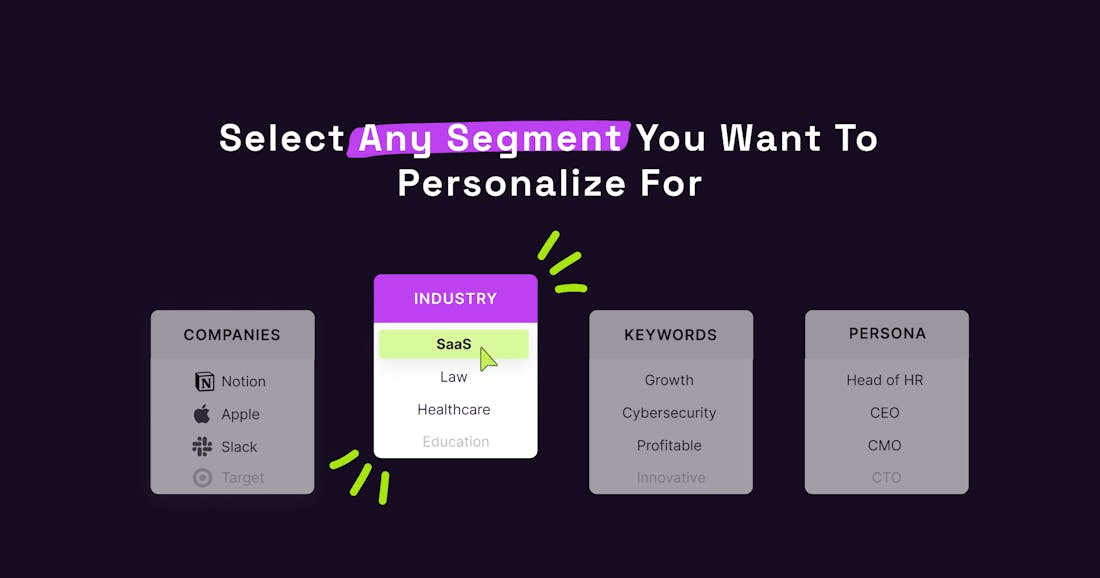 Select Any Segment You Want To Personalize For

COMPANIES
Notion
Apple
Slack
Target

INDUSTRY
SaaS
Law
Healthcare
Education

KEYWORDS
Growth
Cybersecurity
Profitable
Innovative

PERSONA
Head of HR
CEO
CMO
CTO